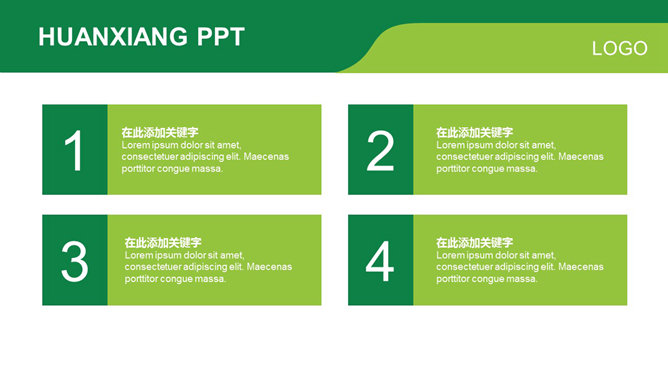 HUANXIANG PPT

LOGO

1

在此添加关键字
Lorem ipsum dolor sit amet, consectetuer adipiscing elit. Maecenas porttitor congue massa.

2

在此添加关键字
Lorem ipsum dolor sit amet, consectetuer adipiscing elit. Maecenas porttitor congue massa.

3

在此添加关键字
Lorem ipsum dolor sit amet, consectetuer adipiscing elit. Maecenas porttitor congue massa.

4

在此添加关键字
Lorem ipsum dolor sit amet, consectetuer adipiscing elit. Maecenas porttitor congue massa.